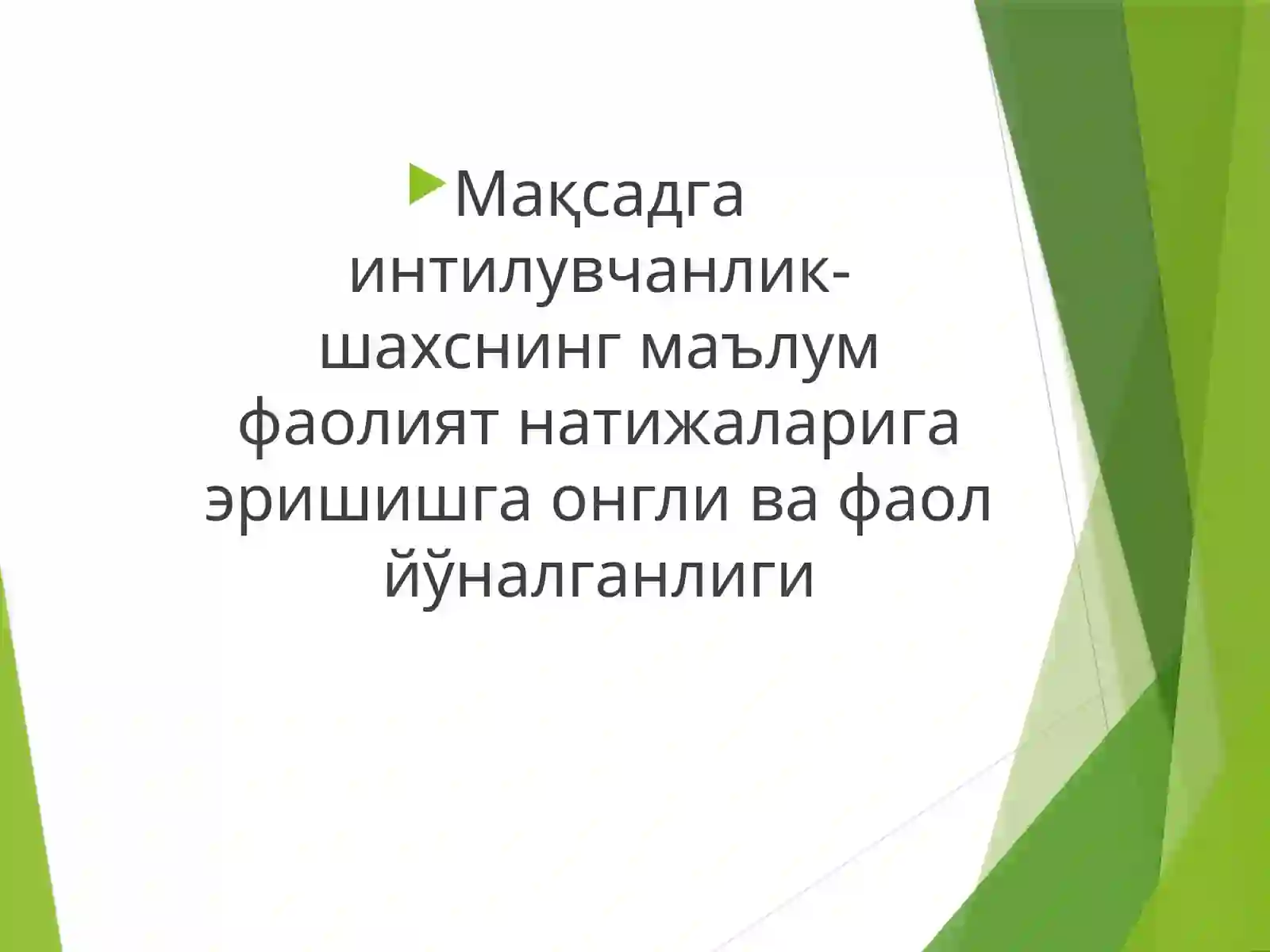 Мақсадга интилувчанлик- шахснинг маълум фаолият натижаларига эришишга онгли ва фаол йўналганлиги